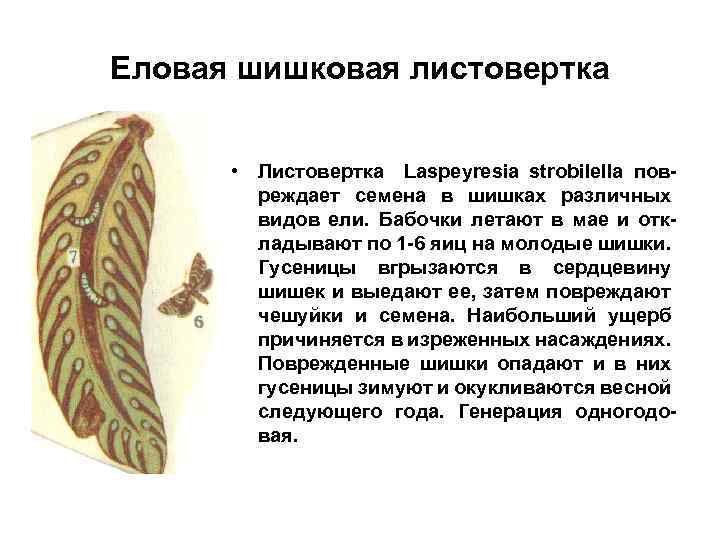 Еловая шишковая листовертка

7

6

• Листовертка Laspeyresia strobilella повреждает семена в шишках различных видов ели. Бабочки летают в мае и откладывают по 1-6 яиц на молодые шишки. Гусеницы вгрызаются в сердцевину шишек и выедают ее, затем повреждают чешуйки и семена. Наибольший ущерб причиняется в изреженных насаждениях. Поврежденные шишки опадают и в них гусеницы зимуют и окукливаются весной следующего года. Генерация одногодовая.